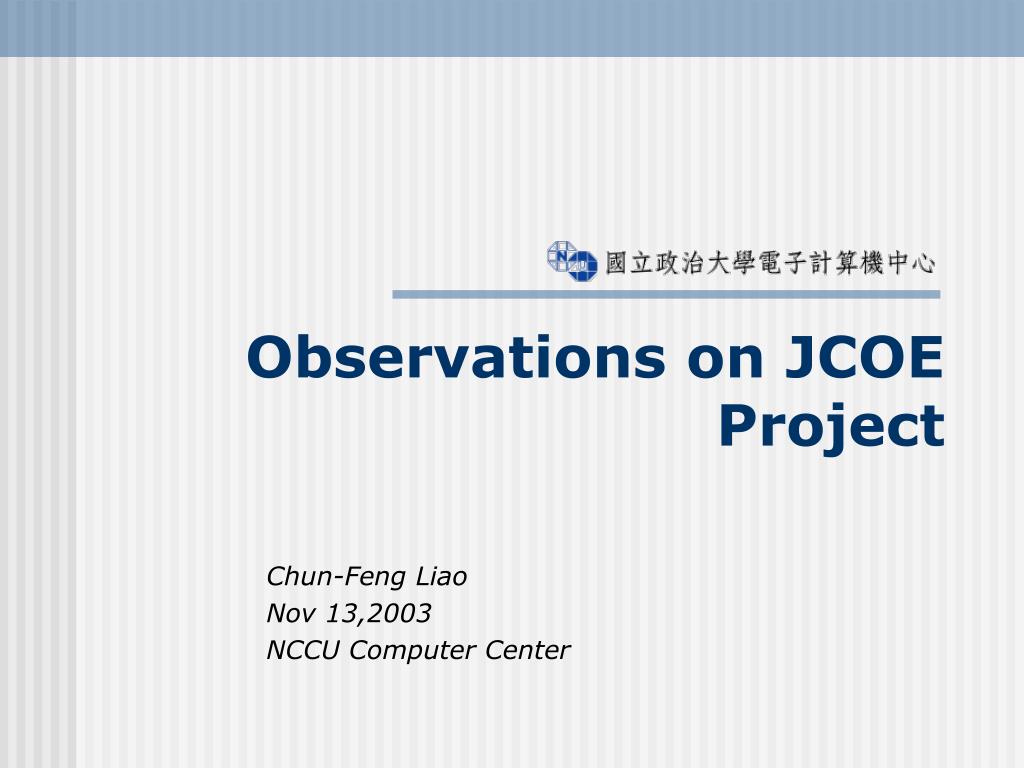 國立政治大學電子計算機中心

Observations on JCOE Project

Chun-Feng Liao
Nov 13,2003
NCCU Computer Center